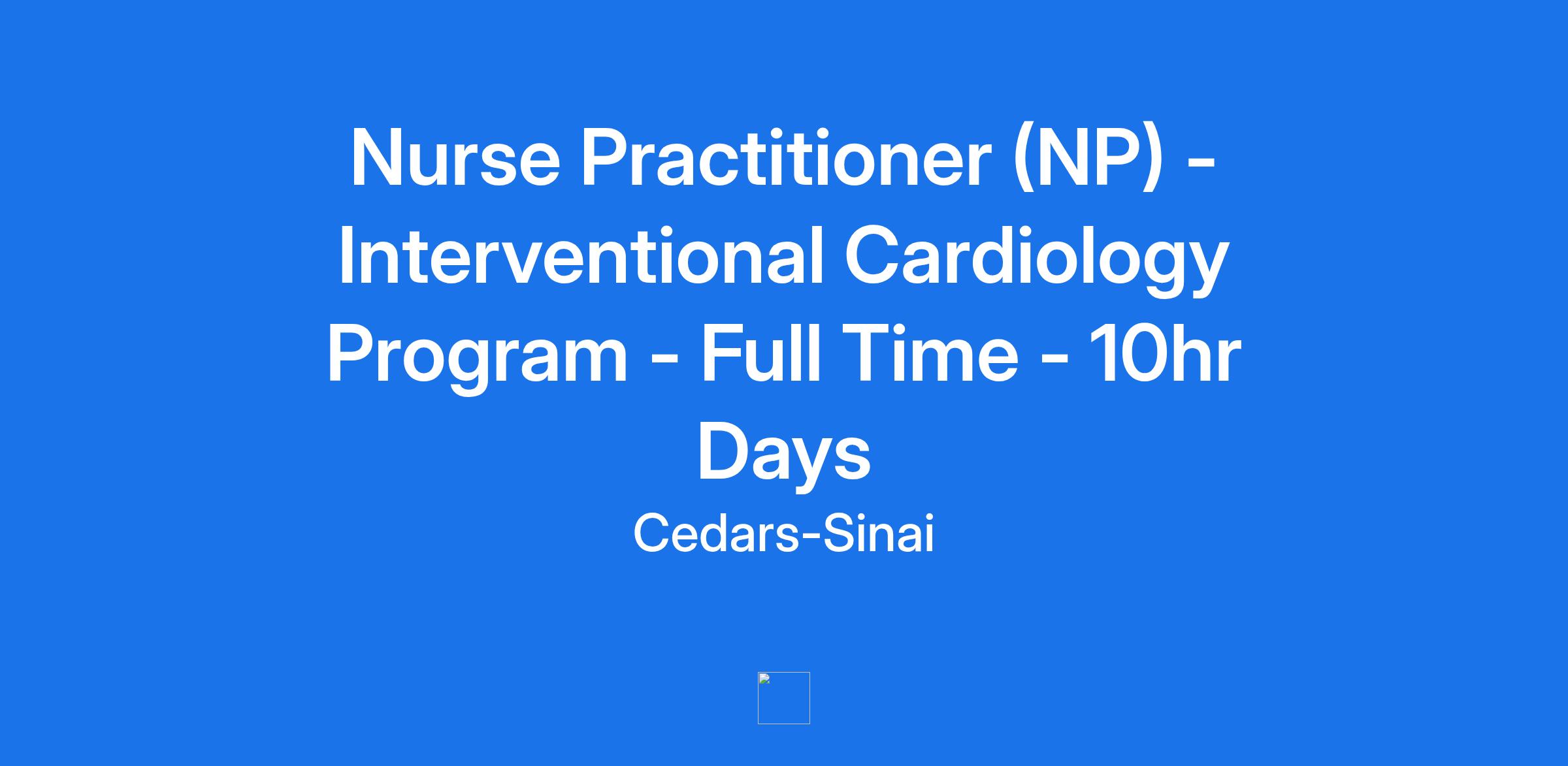 Nurse Practitioner (NP) - Interventional Cardiology Program - Full Time - 10hr Days

Cedars-Sinai